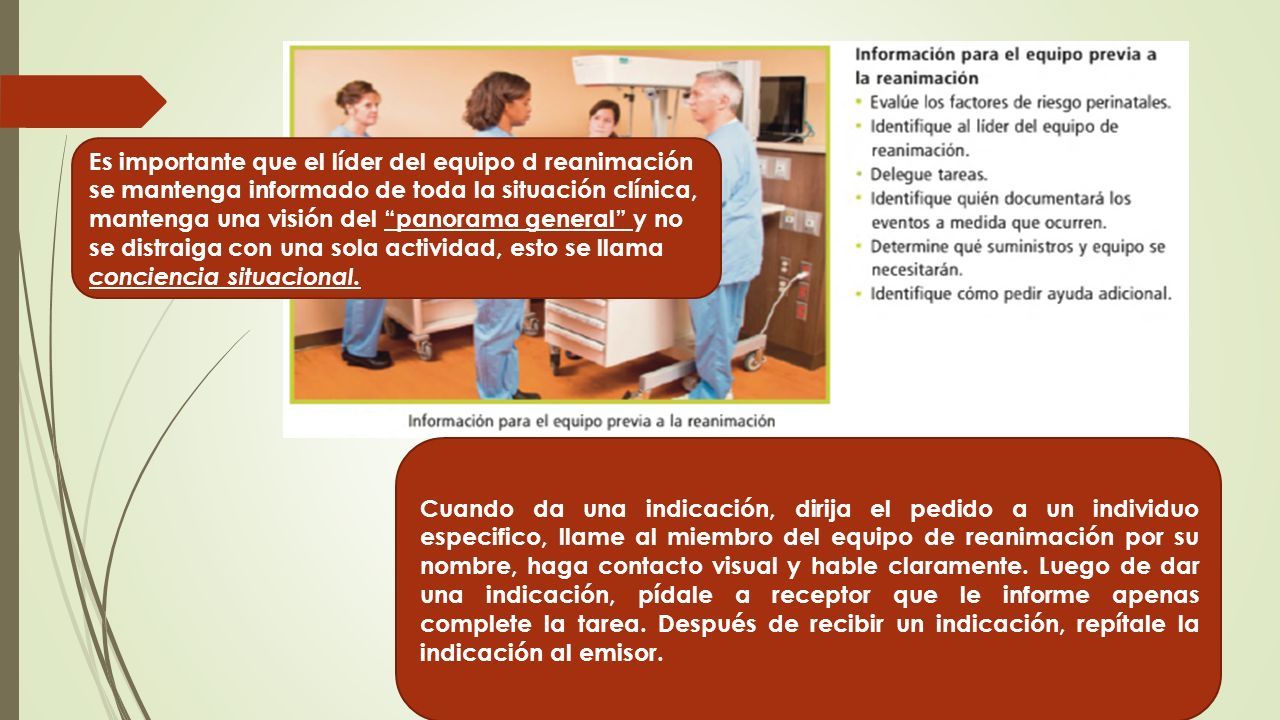 Es importante que el líder del equipo d reanimación se mantenga informado de toda la situación clínica, mantenga una visión del "panorama general" y no se distraiga con una sola actividad, esto se llama conciencia situacional.

Información para el equipo previa a la reanimación
• Evalúe los factores de riesgo perinatales.
• Identifique al líder del equipo de reanimación.
• Delegue tareas.
• Identifique quién documentará los eventos a medida que ocurren.
• Determine qué suministros y equipo se necesitarán.
• Identifique cómo pedir ayuda adicional.

Información para el equipo previa a la reanimación

Cuando da una indicación, dirija el pedido a un individuo especifico, llame al miembro del equipo de reanimación por su nombre, haga contacto visual y hable claramente. Luego de dar una indicación, pídale a receptor que le informe apenas complete la tarea. Después de recibir un indicación, repítale la indicación al emisor.